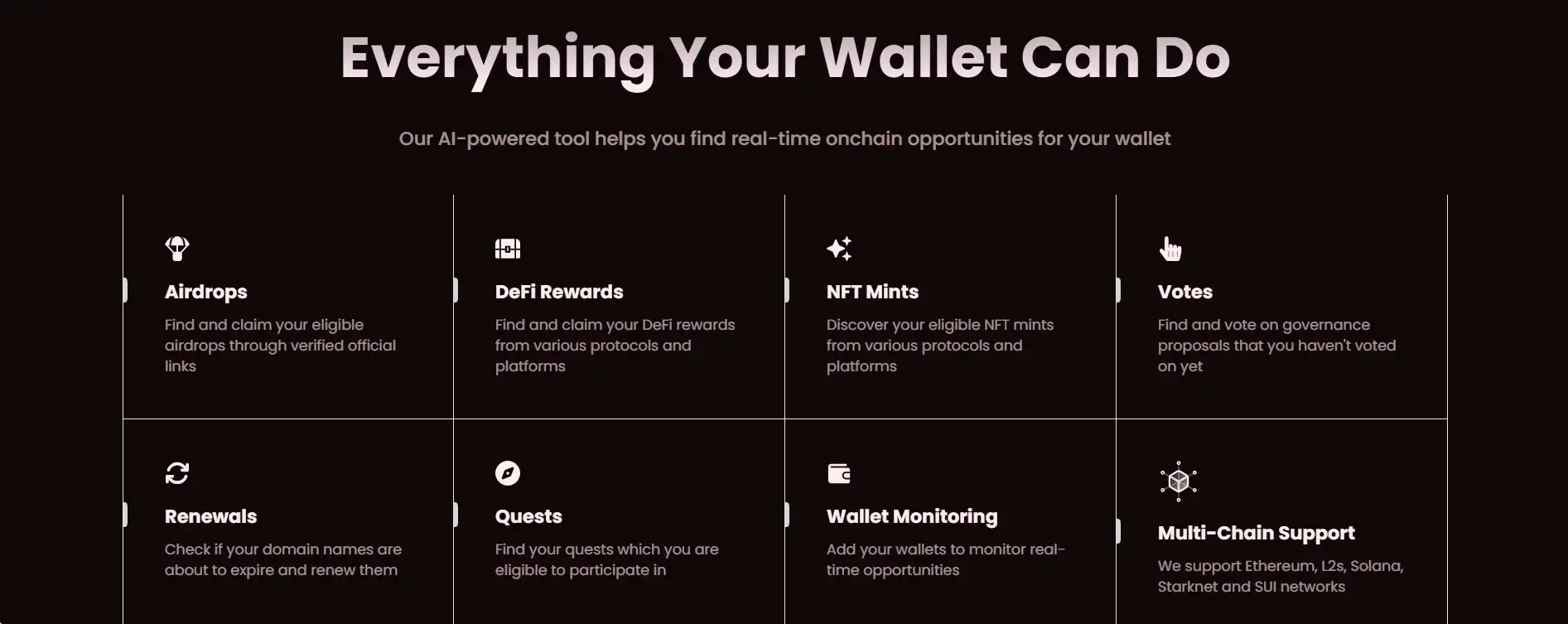 Everything Your Wallet Can Do

Our AI-powered tool helps you find real-time onchain opportunities for your wallet

Airdrops

Find and claim your eligible airdrops through verified official links

DeFi Rewards

Find and claim your DeFi rewards from various protocols and platforms

NFT Mints

Discover your eligible NFT mints from various protocols and platforms

Votes

Find and vote on governance proposals that you haven't voted on yet

Renewals

Check if your domain names are about to expire and renew them

Quests

Find your quests which you are eligible to participate in

Wallet Monitoring

Add your wallets to monitor real-time opportunities

Multi-Chain Support

We support Ethereum, L2s, Solana, Starknet and SUI networks